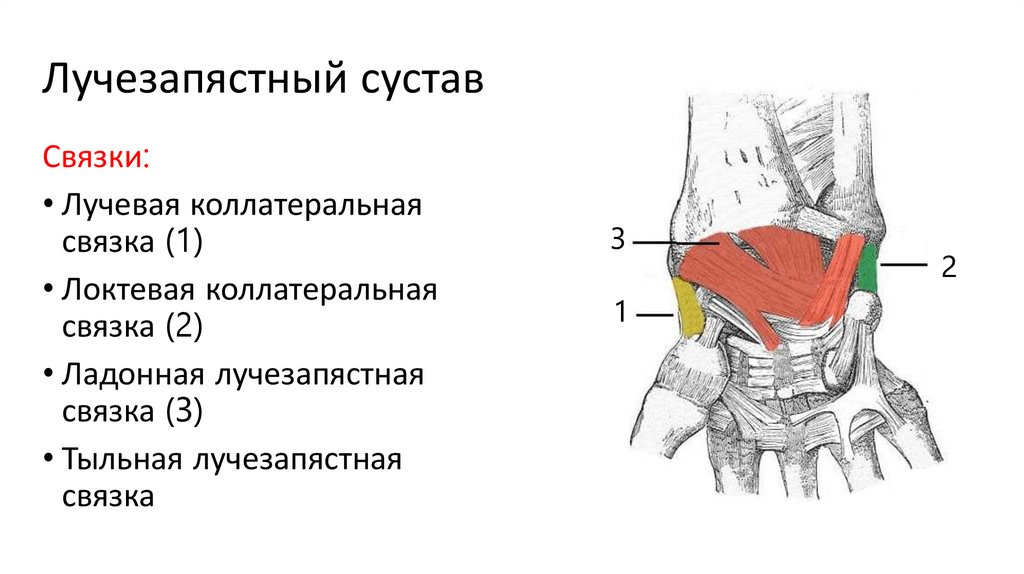 Лучезапястный сустав

Связки:

• Лучевая коллатеральная связка (1)

• Локтевая коллатеральная связка (2)

• Ладонная лучезапястная связка (3)

• Тыльная лучезапястная связка

3

2

1